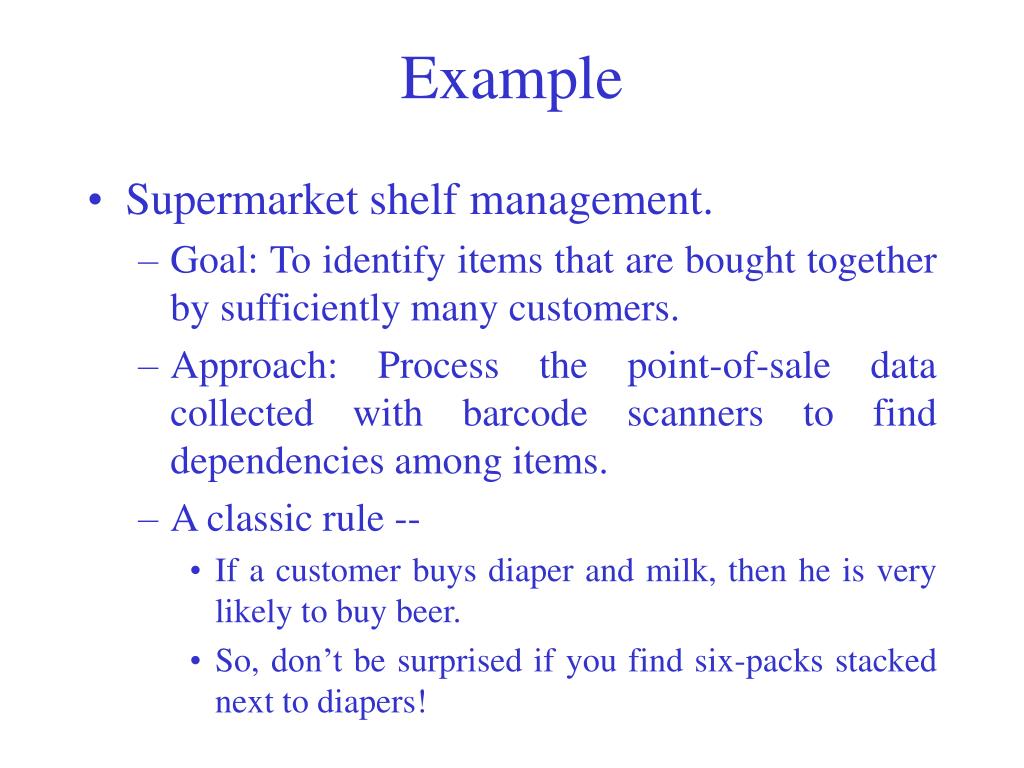 Example

• Supermarket shelf management.
– Goal: To identify items that are bought together by sufficiently many customers.
– Approach: Process the point-of-sale data collected with barcode scanners to find dependencies among items.
– A classic rule --
• If a customer buys diaper and milk, then he is very likely to buy beer.
• So, don’t be surprised if you find six-packs stacked next to diapers!